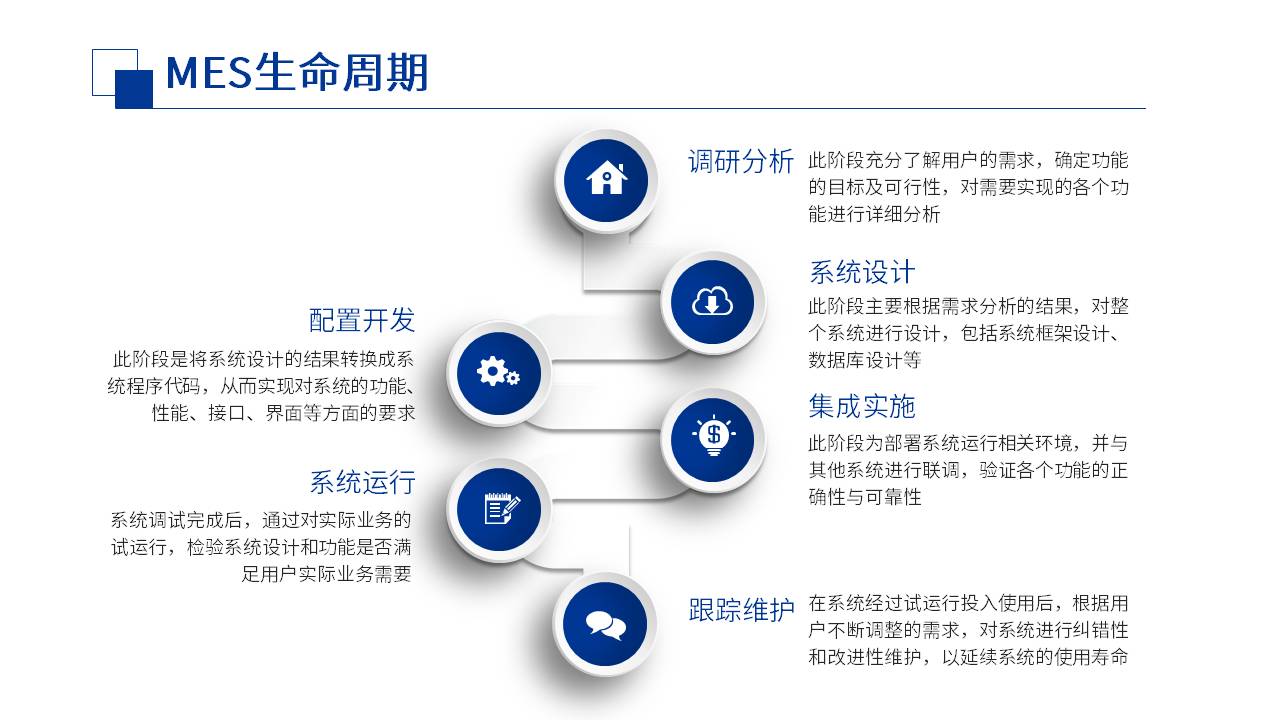 MES生命周期

调研分析
此阶段充分了解用户的需求，确定功能的目标及可行性，对需要实现的各个功能进行详细分析

系统设计
此阶段主要根据需求分析的结果，对整个系统进行设计，包括系统框架设计、数据库设计等

配置开发
此阶段是将系统设计的结果转换成系统程序代码，从而实现对系统的功能、性能、接口、界面等方面的要求

集成实施
此阶段为部署系统运行相关环境，并与其他系统进行联调，验证各个功能的正确性与可靠性

系统运行
系统调试完成后，通过对实际业务的试运行，检验系统设计和功能是否满足用户实际业务需要

跟踪维护
在系统经过试运行投入使用后，根据用户不断调整的需求，对系统进行纠错性和改进性维护，以延续系统的使用寿命